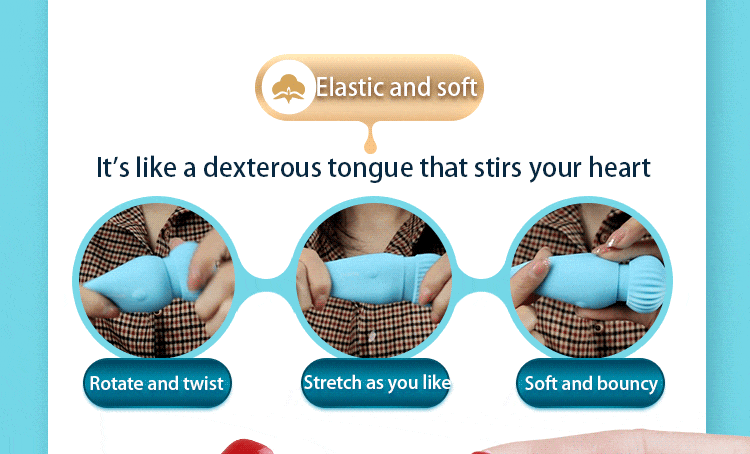 Elastic and soft

It's like a dexterous tongue that stirs your heart

Rotate and twist

Stretch as you like

Soft and bouncy